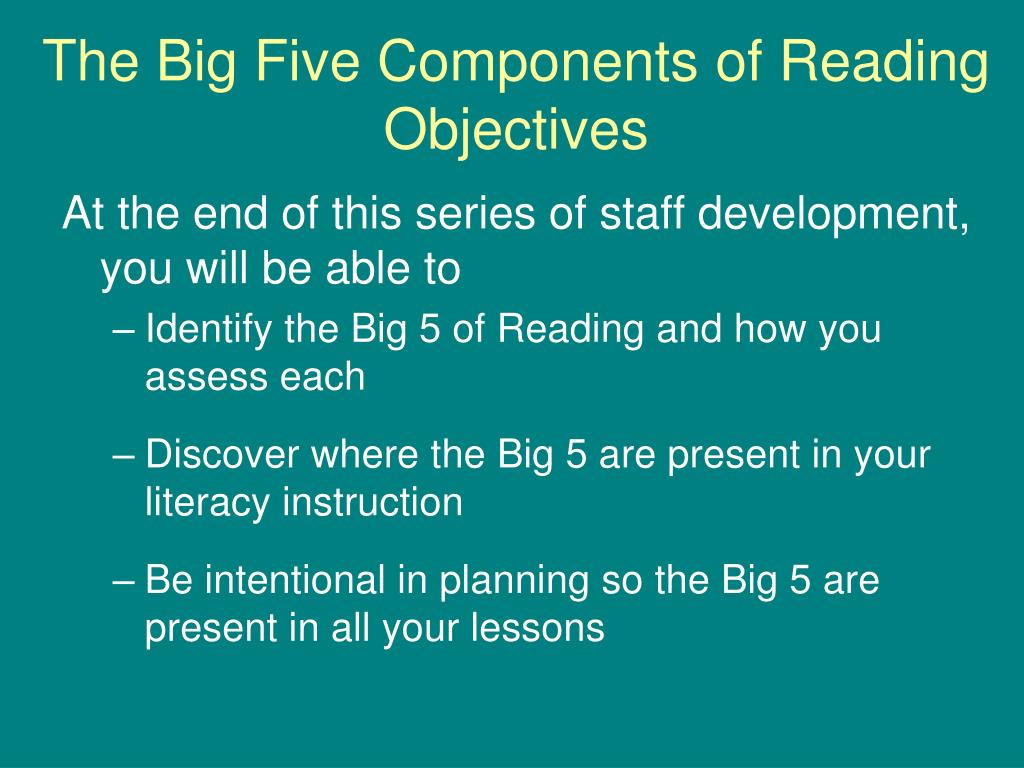 The Big Five Components of Reading Objectives

At the end of this series of staff development, you will be able to

– Identify the Big 5 of Reading and how you assess each

– Discover where the Big 5 are present in your literacy instruction

– Be intentional in planning so the Big 5 are present in all your lessons